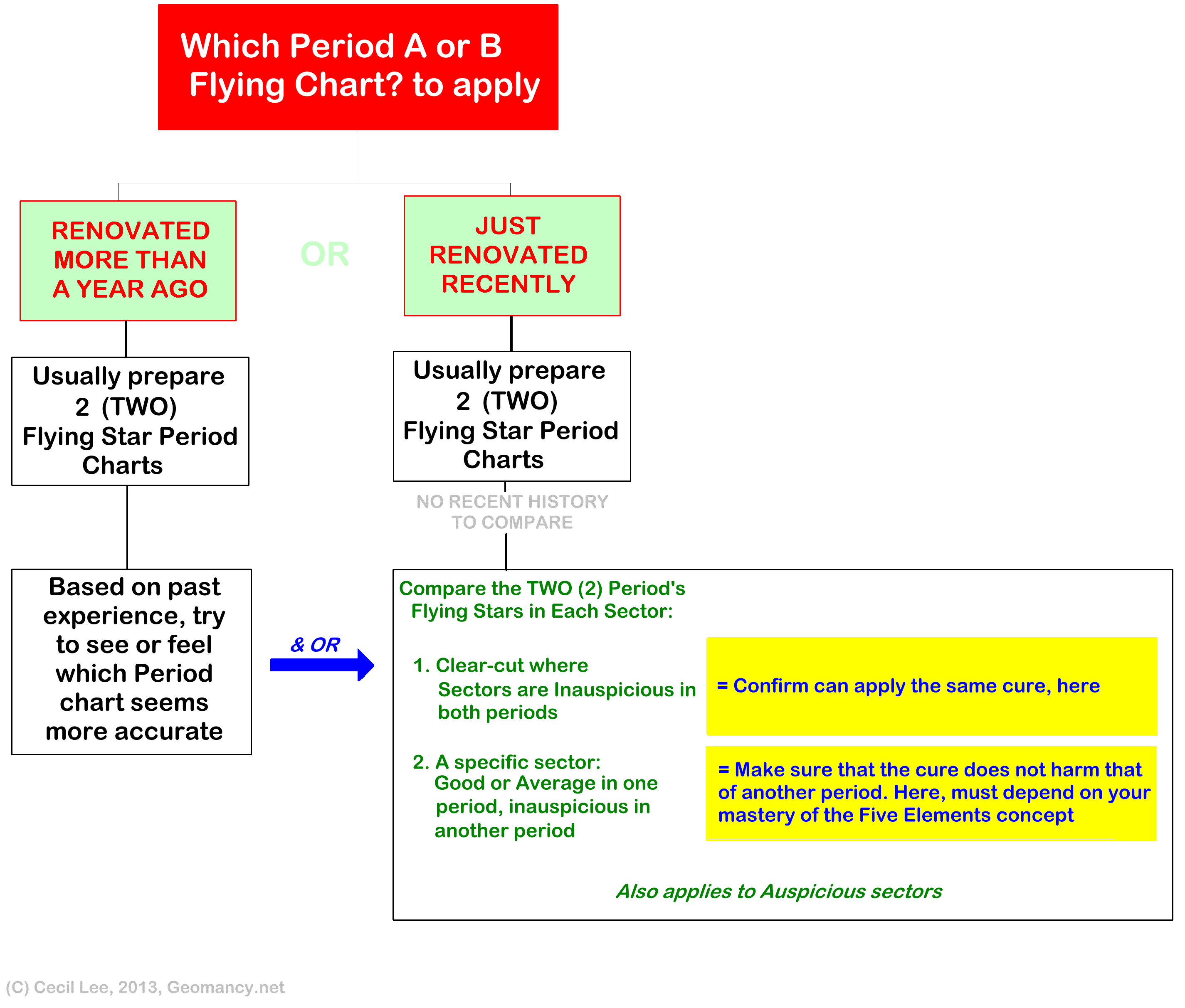 Which Period A or B
Flying Chart? to apply

RENOVATED MORE THAN A YEAR AGO

OR

JUST RENOVATED RECENTLY

Usually prepare 2 (TWO) Flying Star Period Charts

Usually prepare 2 (TWO) Flying Star Period Charts

NO RECENT HISTORY TO COMPARE

Based on past experience, try to see or feel which Period chart seems more accurate

& OR

Compare the TWO (2) Period's Flying Stars in Each Sector:

1. Clear-cut where Sectors are Inauspicious in both periods

= Confirm can apply the same cure, here

2. A specific sector: Good or Average in one period, inauspicious in another period

= Make sure that the cure does not harm that of another period. Here, must depend on your mastery of the Five Elements concept

Also applies to Auspicious sectors

(C) Cecil Lee, 2013, Geomancy.net